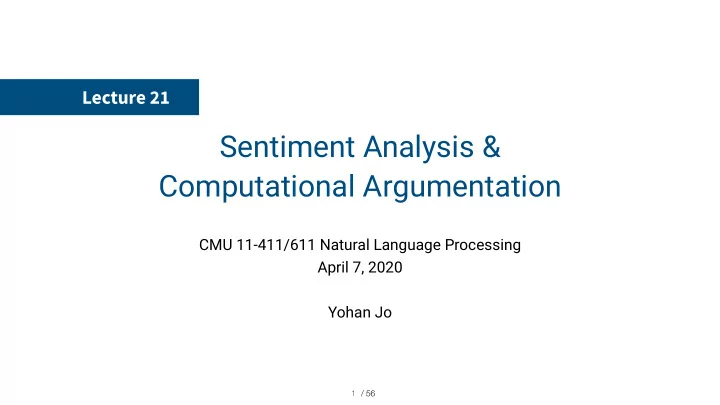 Lecture 21

Sentiment Analysis & Computational Argumentation

CMU 11-411/611 Natural Language Processing
April 7, 2020

Yohan Jo

1 / 56